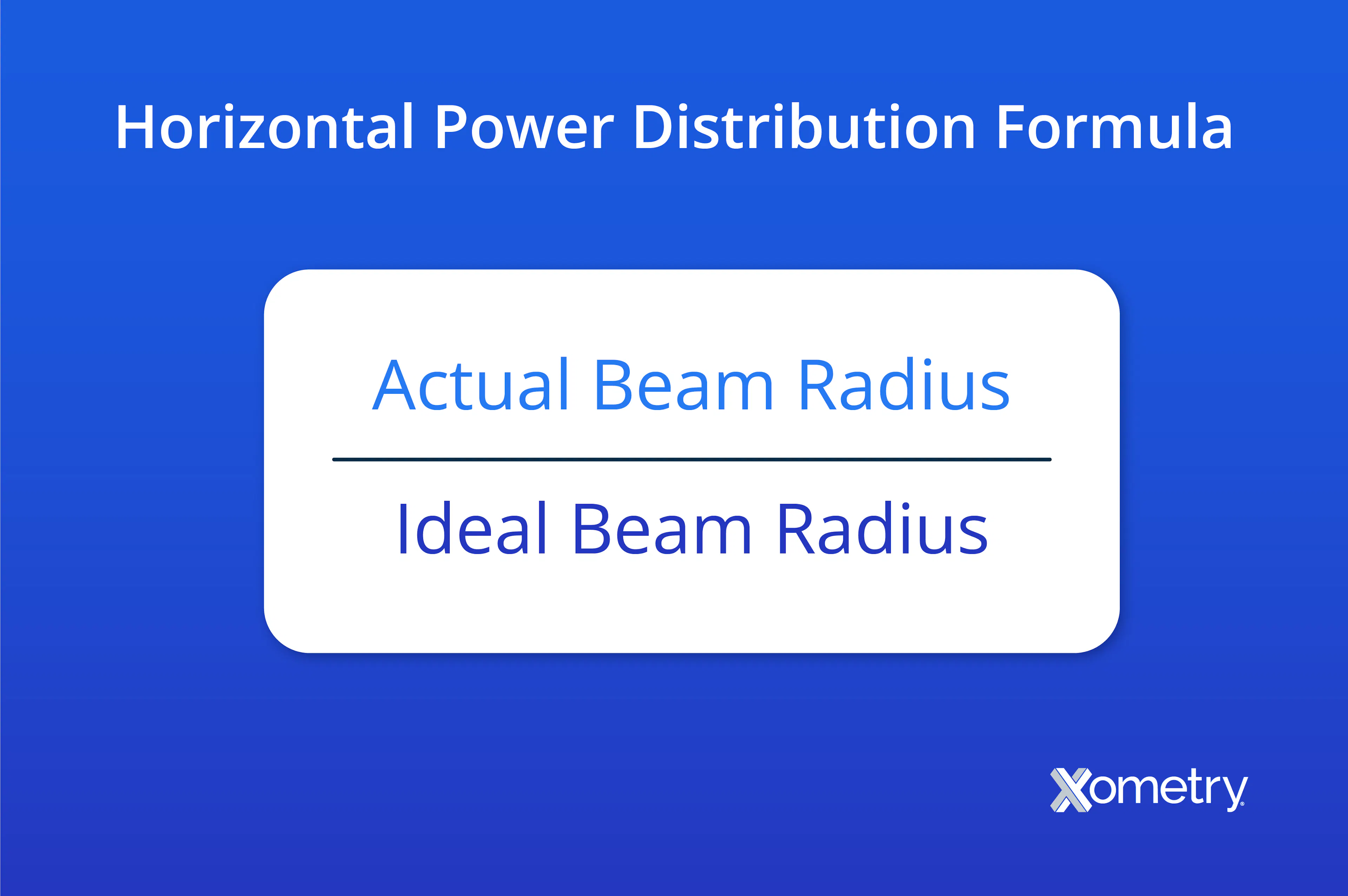 Horizontal Power Distribution Formula

$\frac{\text{Actual Beam Radius}}{\text{Ideal Beam Radius}}$

Xometry